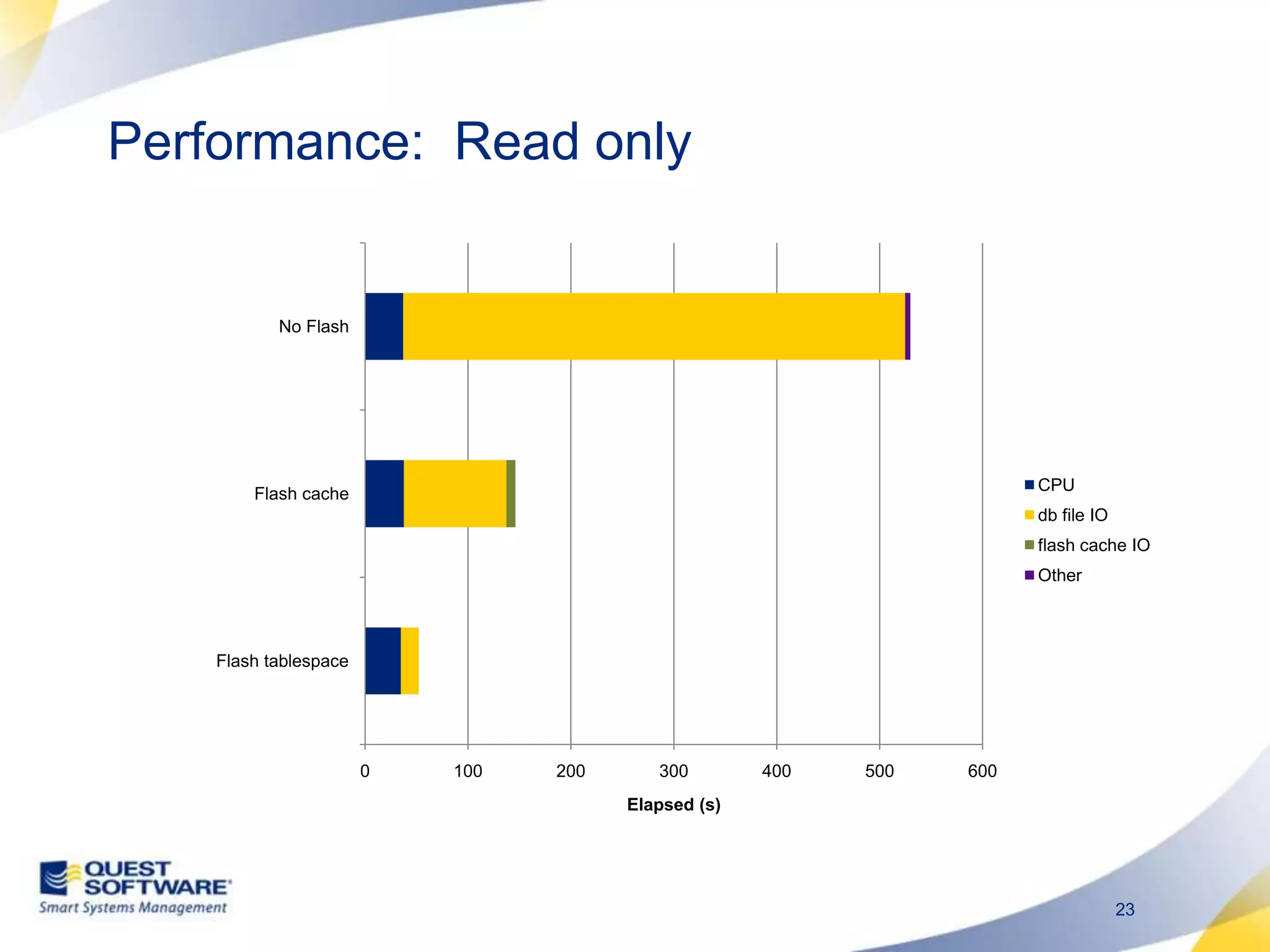 Performance: Read only

No Flash

Flash cache

Flash tablespace

0 100 200 300 400 500 600

Elapsed (s)

CPU
db file IO
flash cache IO
Other

QUEST SOFTWARE
Smart Systems Management

23